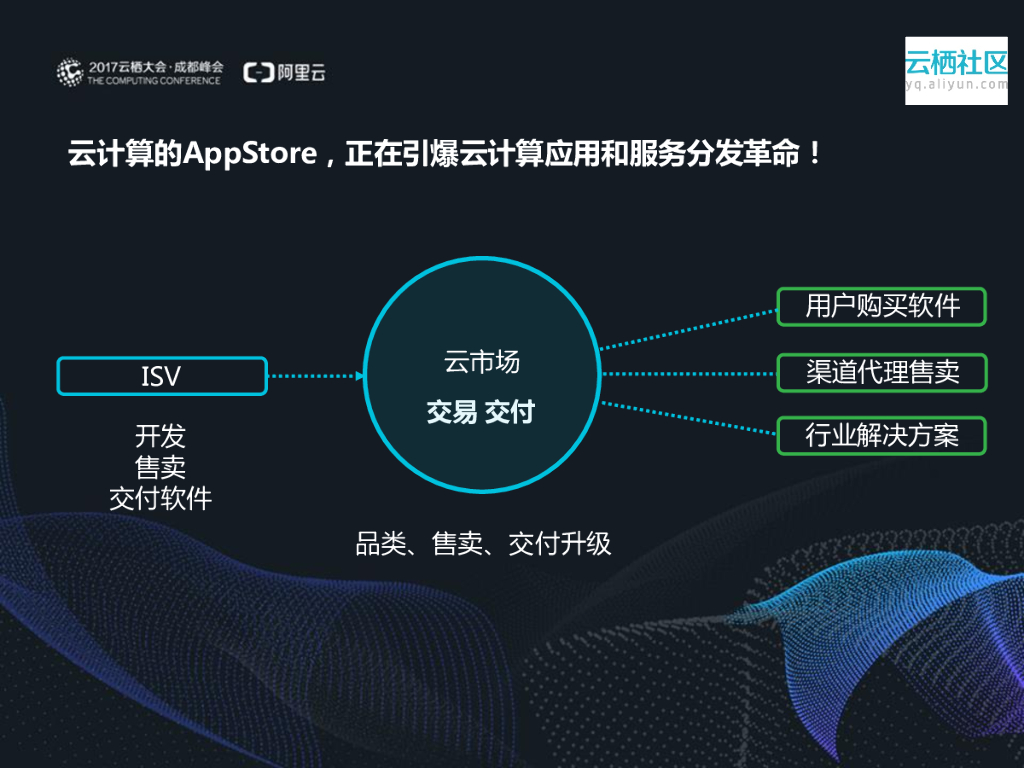 2017云栖大会·成都峰会
THE COMPUTING CONFERENCE
阿里云

云栖社区
yq.aliyun.com

云计算的AppStore，正在引爆云计算应用和服务分发革命！

ISV

开发
售卖
交付软件

云市场
交易 交付

品类、售卖、交付升级

用户购买软件

渠道代理售卖

行业解决方案